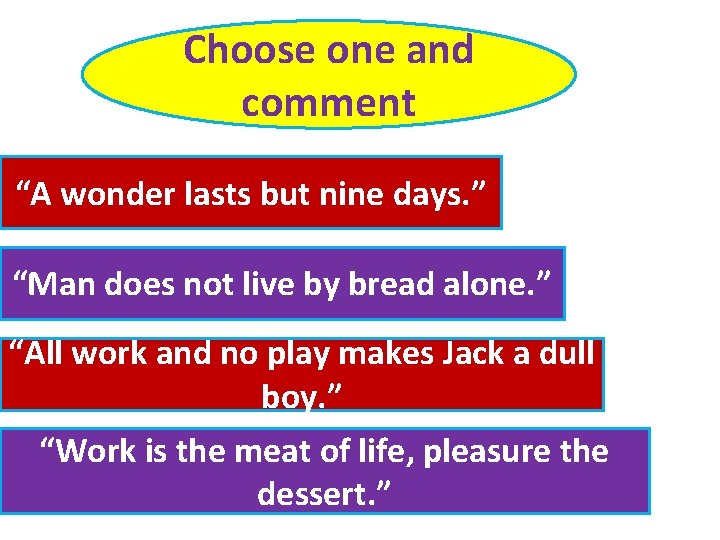 Choose one and comment

“A wonder lasts but nine days.”

“Man does not live by bread alone.”

“All work and no play makes Jack a dull boy.”

“Work is the meat of life, pleasure the dessert.”